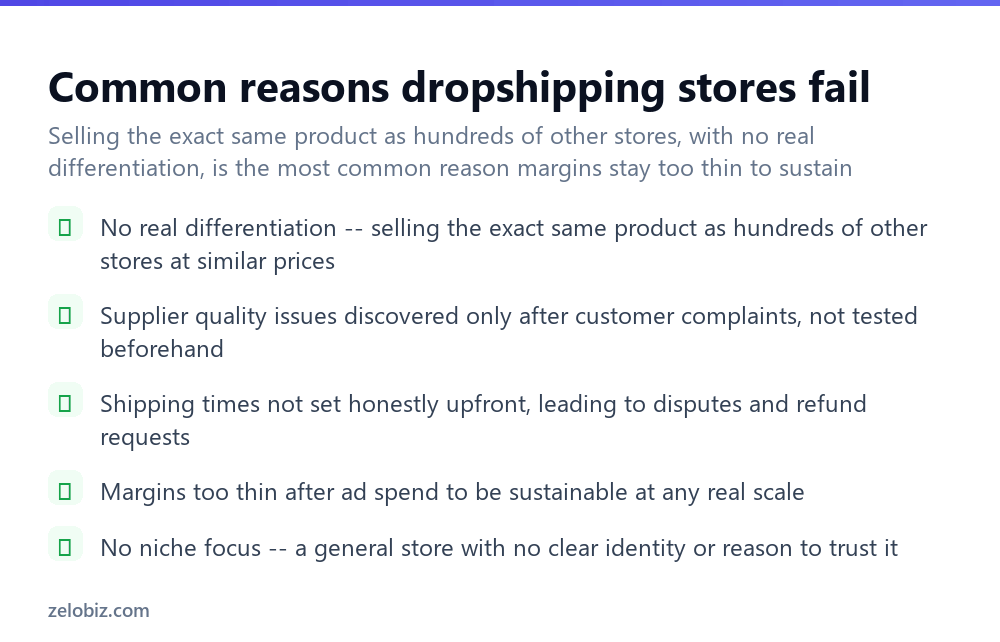 Common reasons dropshipping stores fail

Selling the exact same product as hundreds of other stores, with no real differentiation, is the most common reason margins stay too thin to sustain

No real differentiation -- selling the exact same product as hundreds of other stores at similar prices

Supplier quality issues discovered only after customer complaints, not tested beforehand

Shipping times not set honestly upfront, leading to disputes and refund requests

Margins too thin after ad spend to be sustainable at any real scale

No niche focus -- a general store with no clear identity or reason to trust it

zelobiz.com